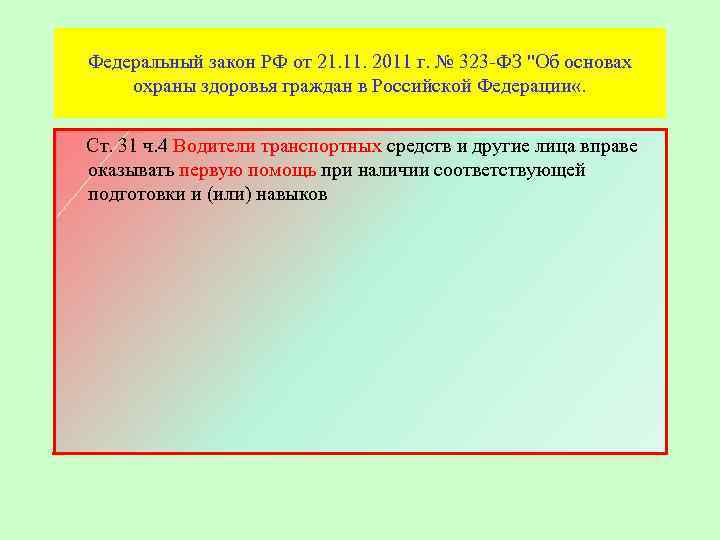 Федеральный закон РФ от 21.11. 2011 г. № 323-ФЗ "Об основах охраны здоровья граждан в Российской Федерации«.

Ст. 31 ч.4 Водители транспортных средств и другие лица вправе оказывать первую помощь при наличии соответствующей подготовки и (или) навыков